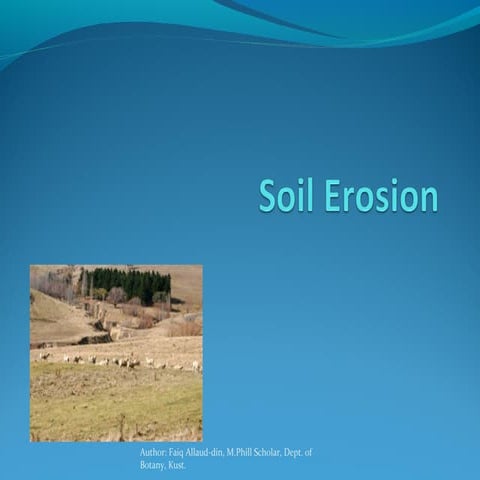 Soil Erosion

Author: Faiq Allaud-din, M.Phill Scholar, Dept. of Botany, Kust.